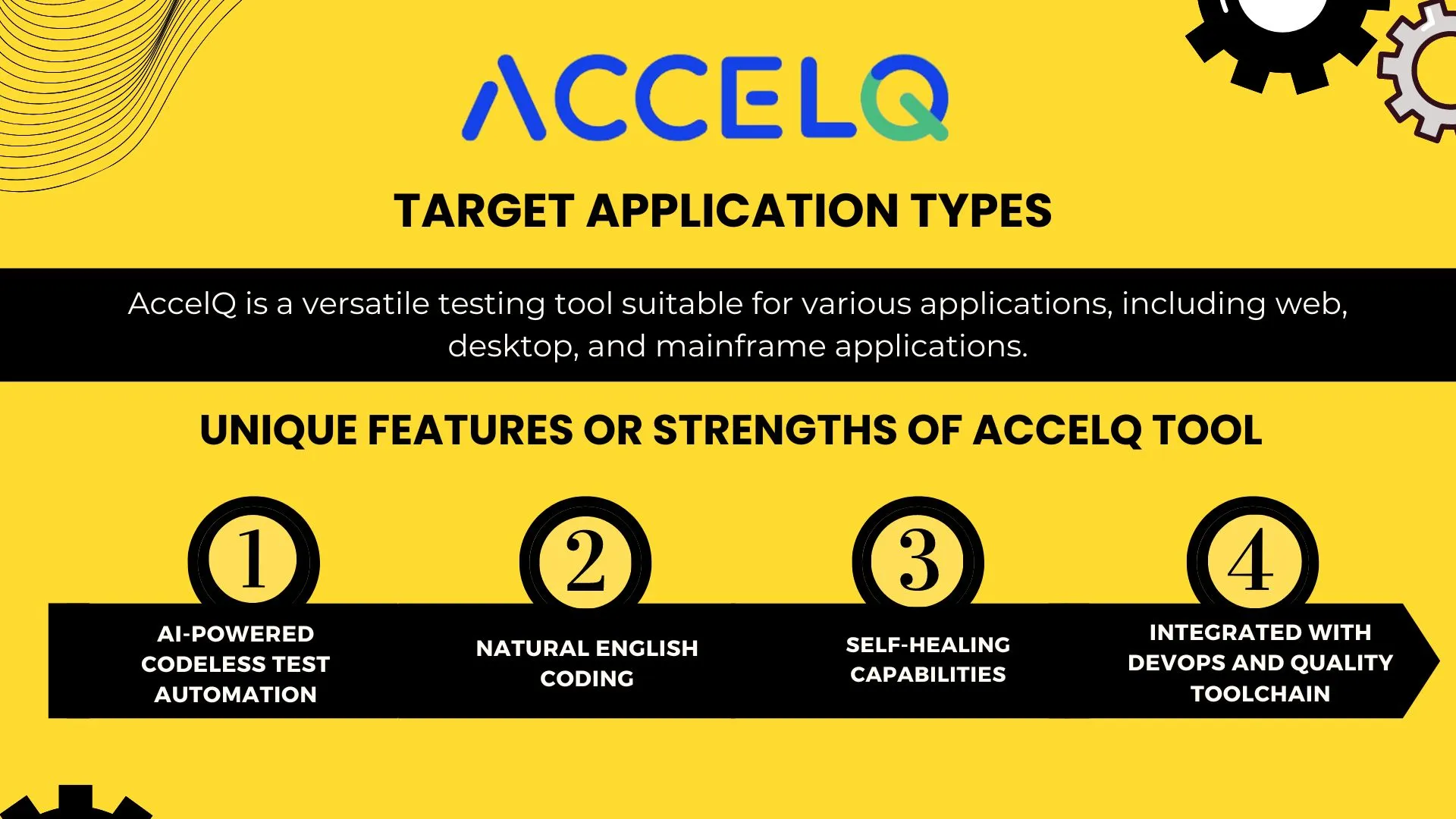 ACCELQ

TARGET APPLICATION TYPES

AccelQ is a versatile testing tool suitable for various applications, including web, desktop, and mainframe applications.

UNIQUE FEATURES OR STRENGTHS OF ACCELQ TOOL

1
AI-POWERED CODELESS TEST AUTOMATION

2
NATURAL ENGLISH CODING

3
SELF-HEALING CAPABILITIES

4
INTEGRATED WITH DEVOPS AND QUALITY TOOLCHAIN